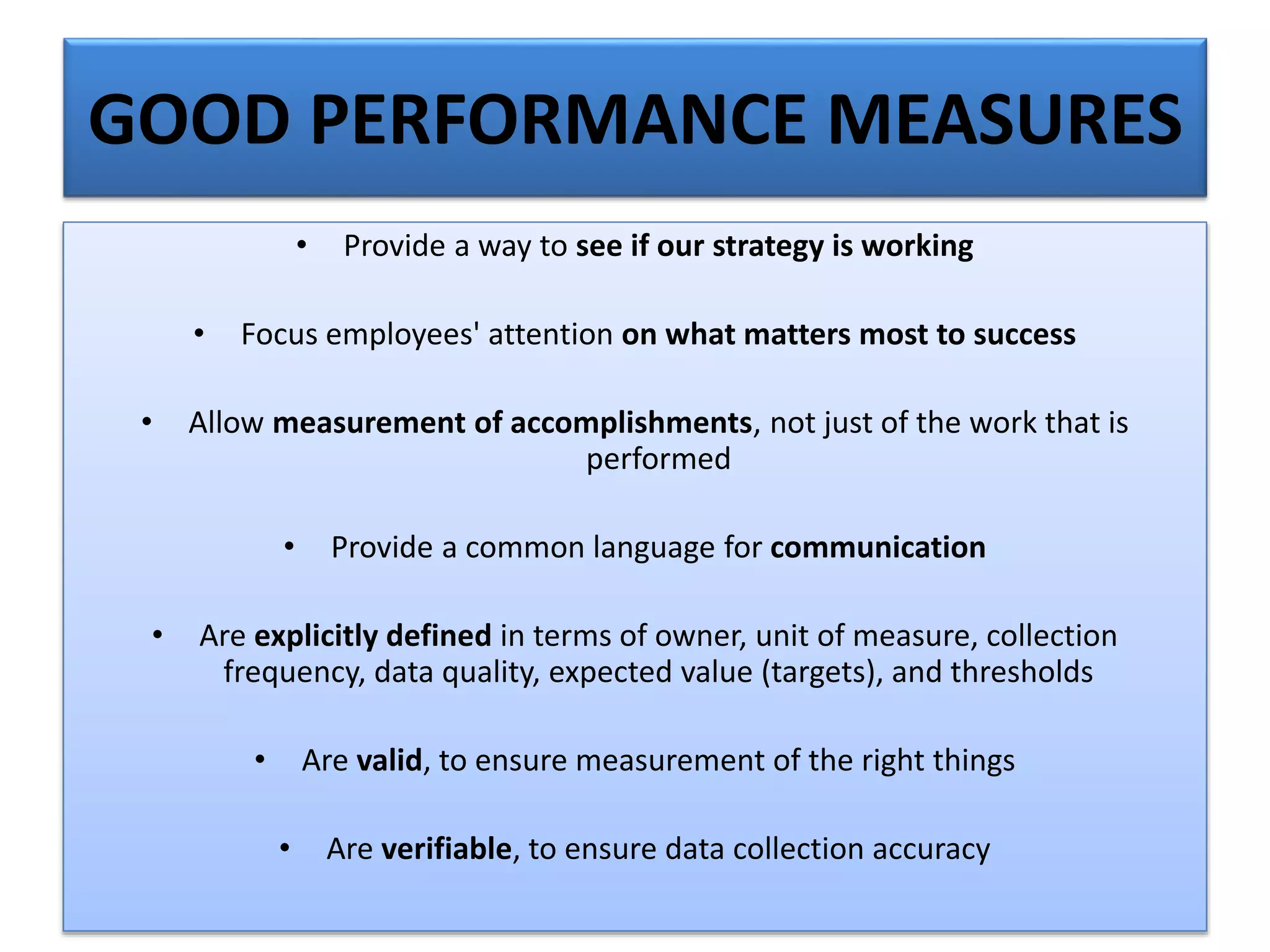 GOOD PERFORMANCE MEASURES

• Provide a way to see if our strategy is working

• Focus employees' attention on what matters most to success

• Allow measurement of accomplishments, not just of the work that is performed

• Provide a common language for communication

• Are explicitly defined in terms of owner, unit of measure, collection frequency, data quality, expected value (targets), and thresholds

• Are valid, to ensure measurement of the right things

• Are verifiable, to ensure data collection accuracy